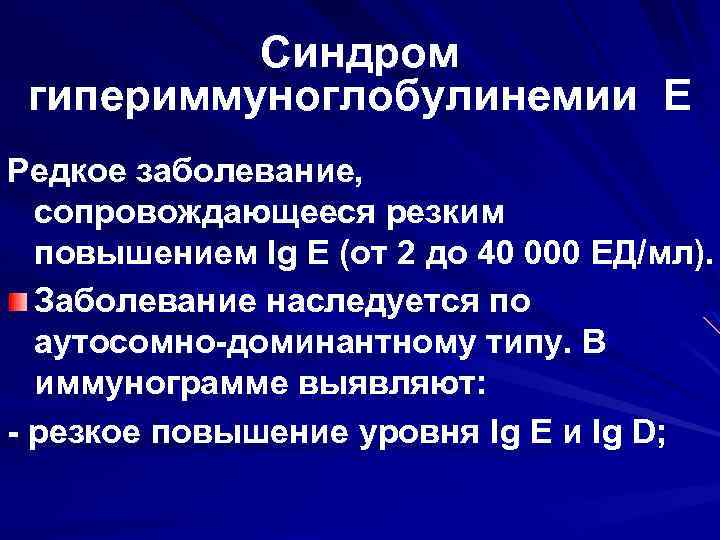 Синдром гипериммуноглобулинемии Е

Редкое заболевание, сопровождающееся резким повышением Ig E (от 2 до 40 000 ЕД/мл).

Заболевание наследуется по аутосомно-доминантному типу. В иммунограмме выявляют:

- резкое повышение уровня Ig E и Ig D;